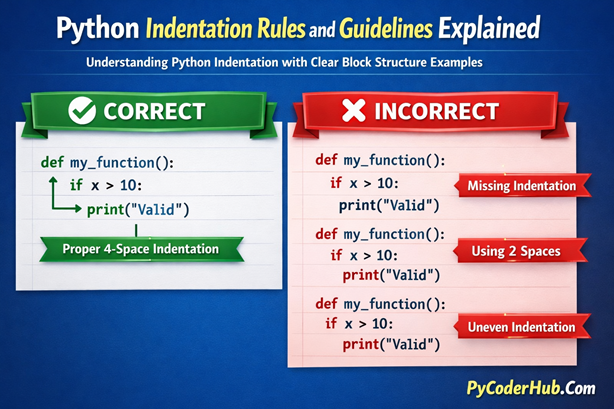 Python Indentation Rules and Guidelines Explained

Understanding Python Indentation with Clear Block Structure Examples

CORRECT

def my_function():
    if x > 10:
        print("Valid")

Proper 4-Space Indentation

INCORRECT

def my_function():
  if x > 10:
    print("Valid")

Missing Indentation

def my_function():
  if x > 10:
    print("Valid")

Using 2 Spaces

def my_function():
  if x > 10:
    print("Valid")

Uneven Indentation

PyCoderHub.Com